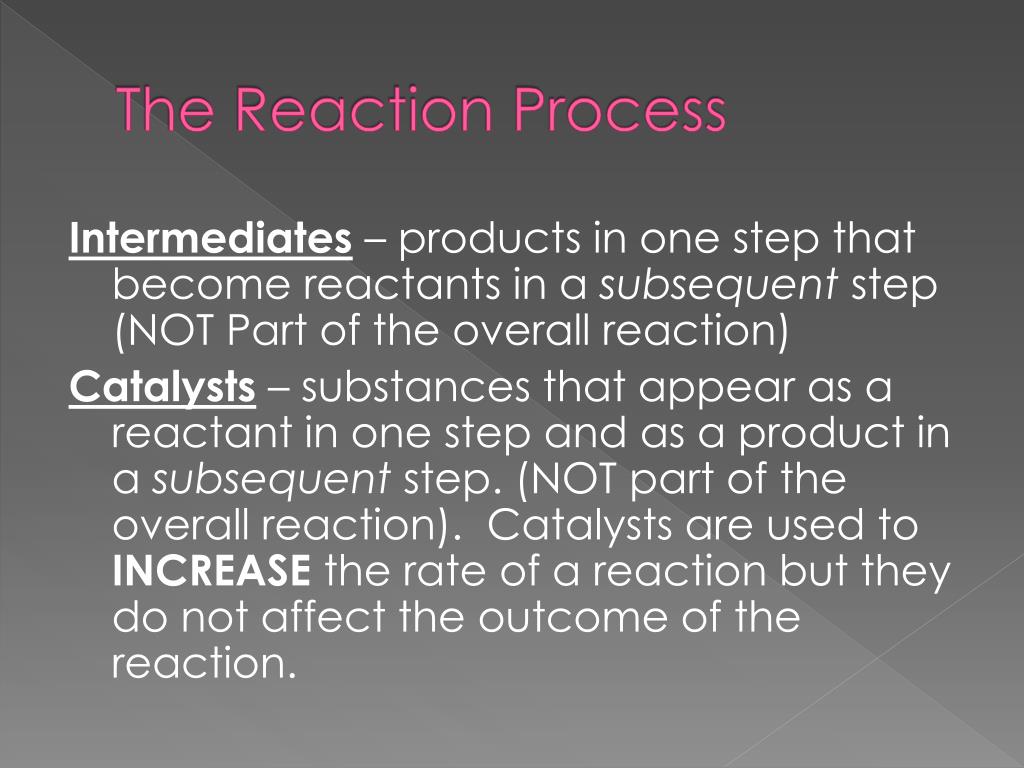 The Reaction Process

Intermediates – products in one step that become reactants in a subsequent step (NOT Part of the overall reaction)

Catalysts – substances that appear as a reactant in one step and as a product in a subsequent step. (NOT part of the overall reaction). Catalysts are used to INCREASE the rate of a reaction but they do not affect the outcome of the reaction.